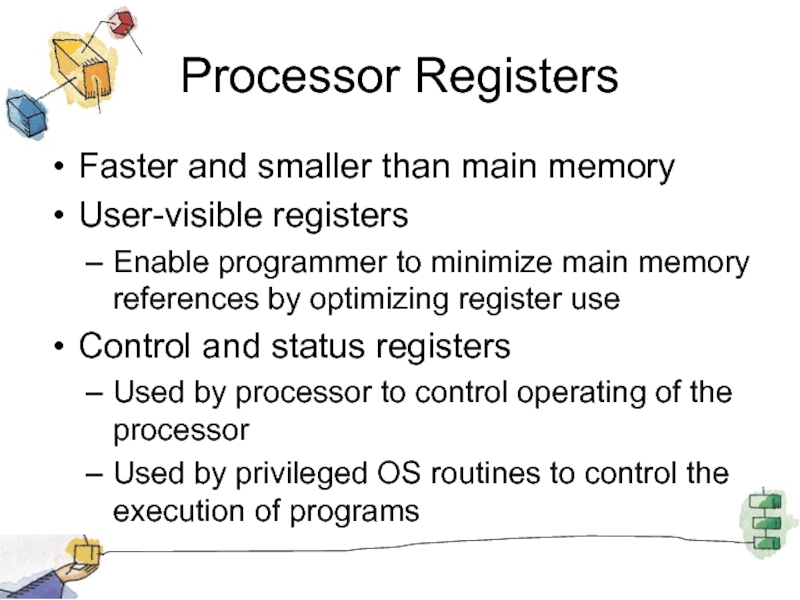 Processor Registers

• Faster and smaller than main memory
• User-visible registers
– Enable programmer to minimize main memory references by optimizing register use
• Control and status registers
– Used by processor to control operating of the processor
– Used by privileged OS routines to control the execution of programs